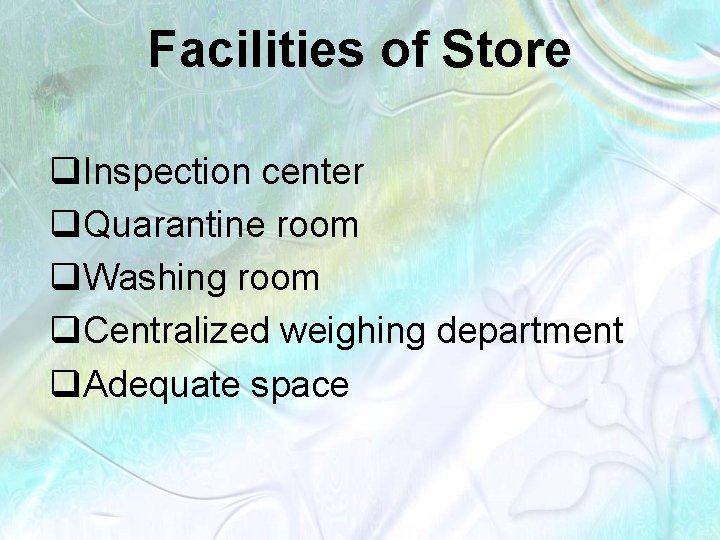 Facilities of Store

❑Inspection center
❑Quarantine room
❑Washing room
❑Centralized weighing department
❑Adequate space